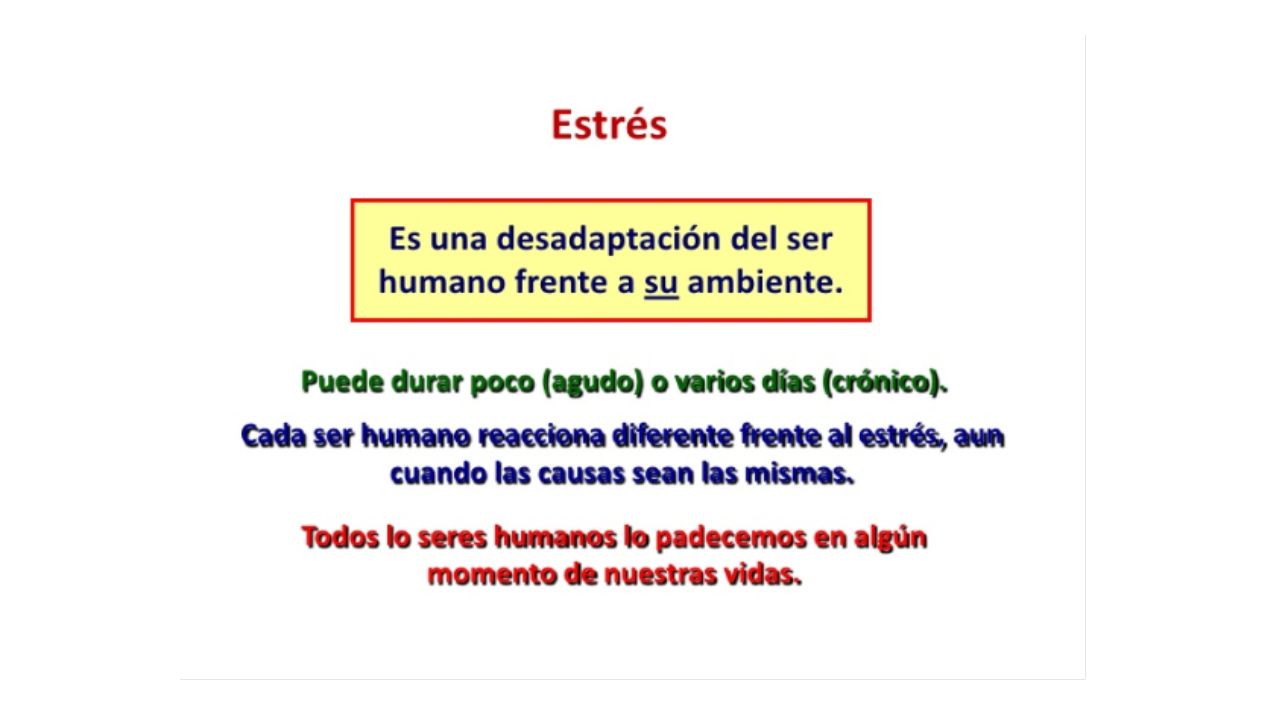 Estrés

Es una desadaptación del ser humano frente a su ambiente.

Puede durar poco (agudo) o varios días (crónico).

Cada ser humano reacciona diferente frente al estrés, aun cuando las causas sean las mismas.

Todos lo seres humanos lo padecemos en algún momento de nuestras vidas.